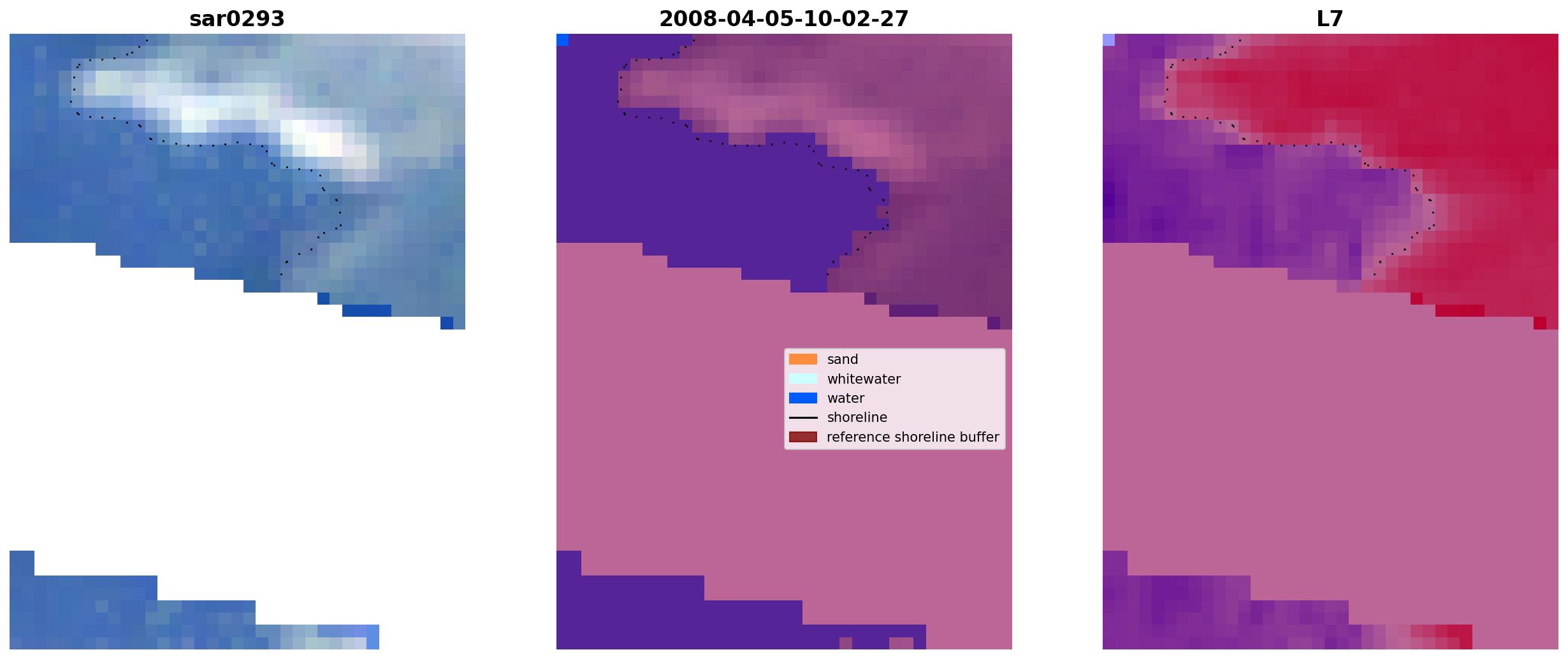 sar0293

2008-04-05-10-02-27

L7

sand
whitewater
water
shoreline
reference shoreline buffer